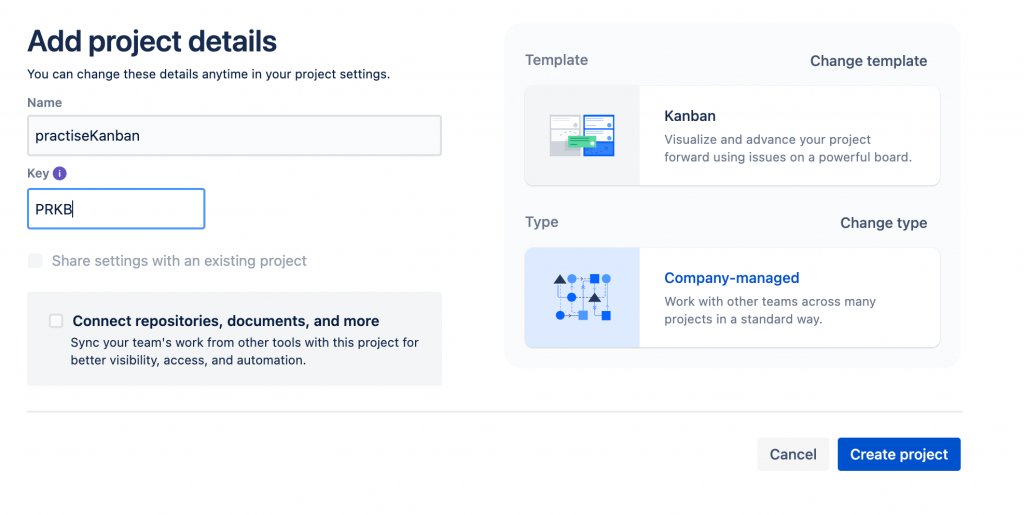 Add project details

You can change these details anytime in your project settings.

Name

practiseKanban

Key

PRKB

Share settings with an existing project

Connect repositories, documents, and more

Sync your team's work from other tools with this project for better visibility, access, and automation.

Template

Change template

Kanban

Visualize and advance your project forward using issues on a powerful board.

Type

Change type

Company-managed

Work with other teams across many projects in a standard way.

Cancel

Create project